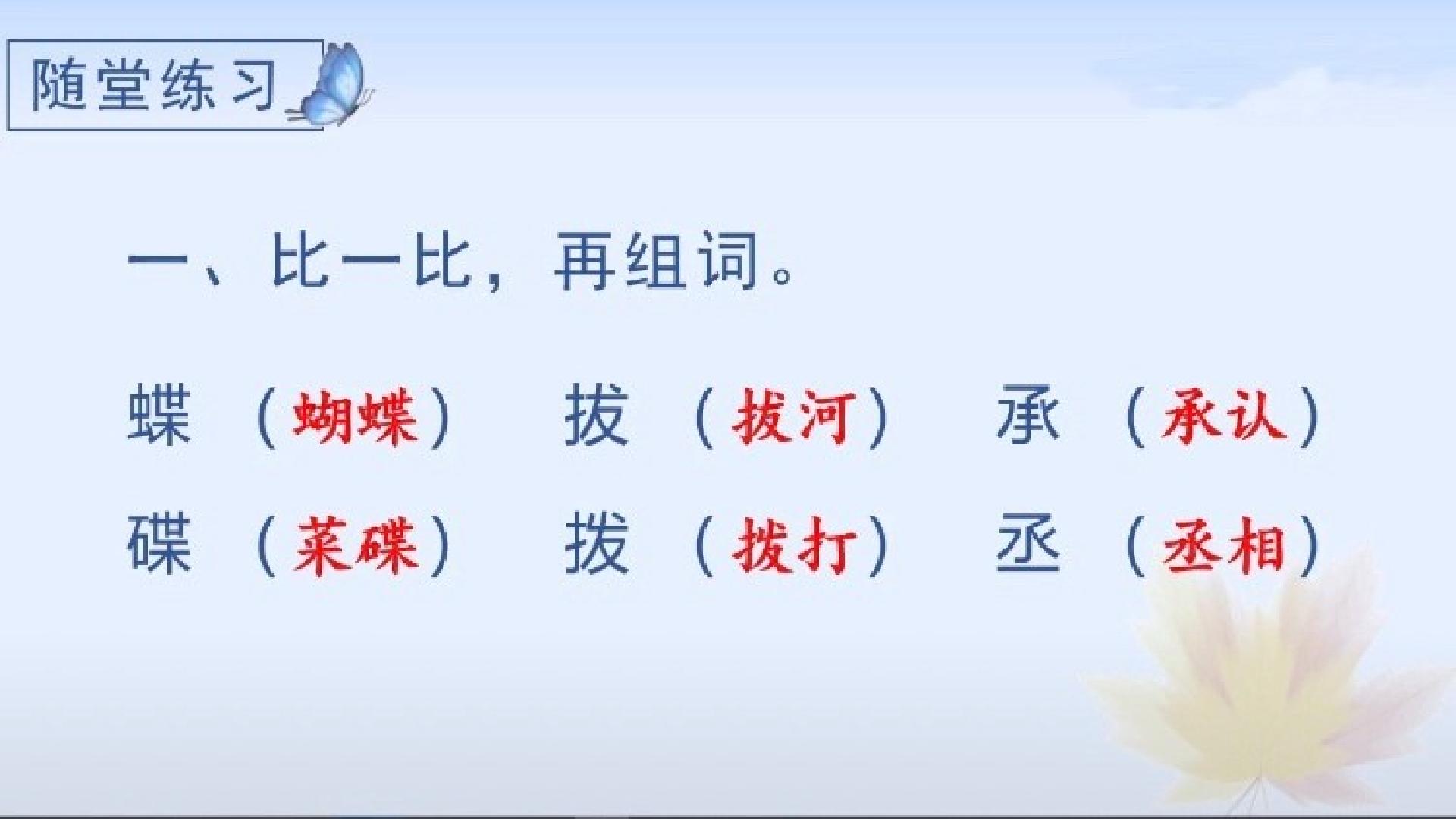 随堂练习

一、比一比，再组词。

蝶（蝴蝶） 拔（拔河） 承（承认）

碟（菜碟） 拨（拨打） 丞（丞相）